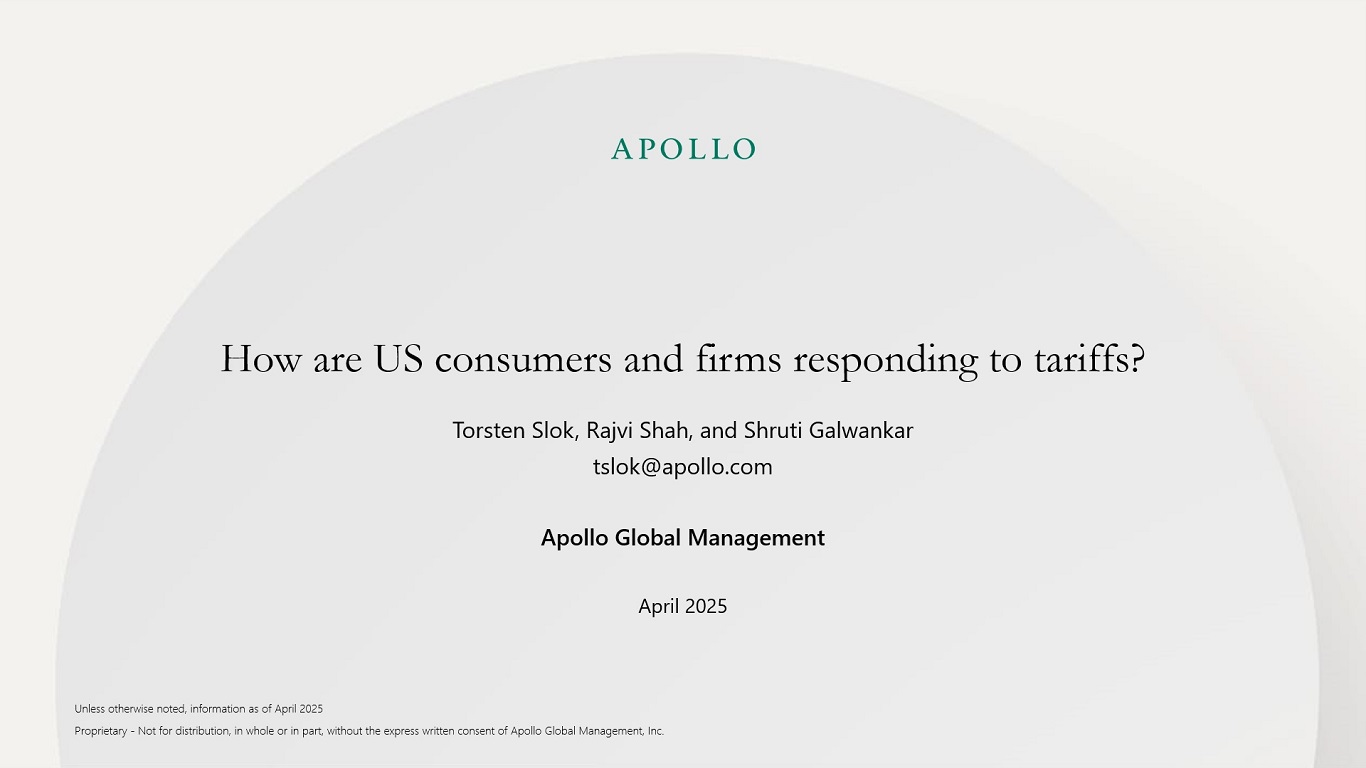 APOLLO

How are US consumers and firms responding to tariffs?

Torsten Slok, Rajvi Shah, and Shruti Galwankar
tslok@apollo.com

Apollo Global Management

April 2025

Unless otherwise noted, information as of April 2025

Proprietary - Not for distribution, in whole or in part, without the express written consent of Apollo Global Management, Inc.